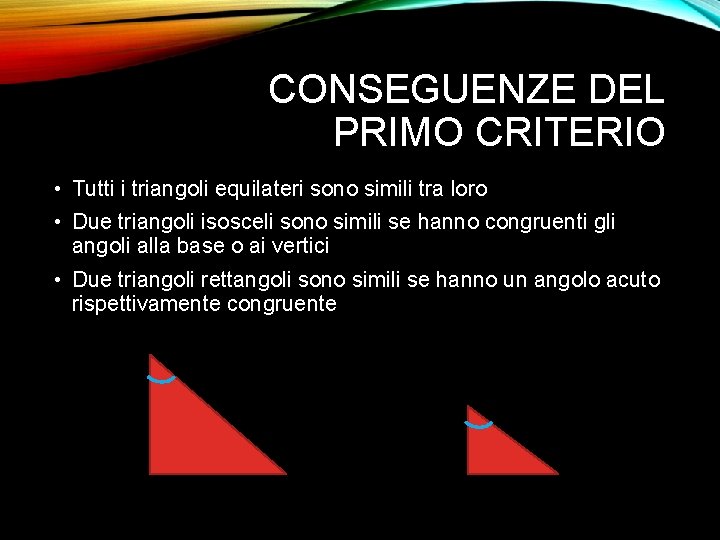 CONSEGUENZE DEL PRIMO CRITERIO

• Tutti i triangoli equilateri sono simili tra loro
• Due triangoli isosceli sono simili se hanno congruenti gli angoli alla base o ai vertici
• Due triangoli rettangoli sono simili se hanno un angolo acuto rispettivamente congruente